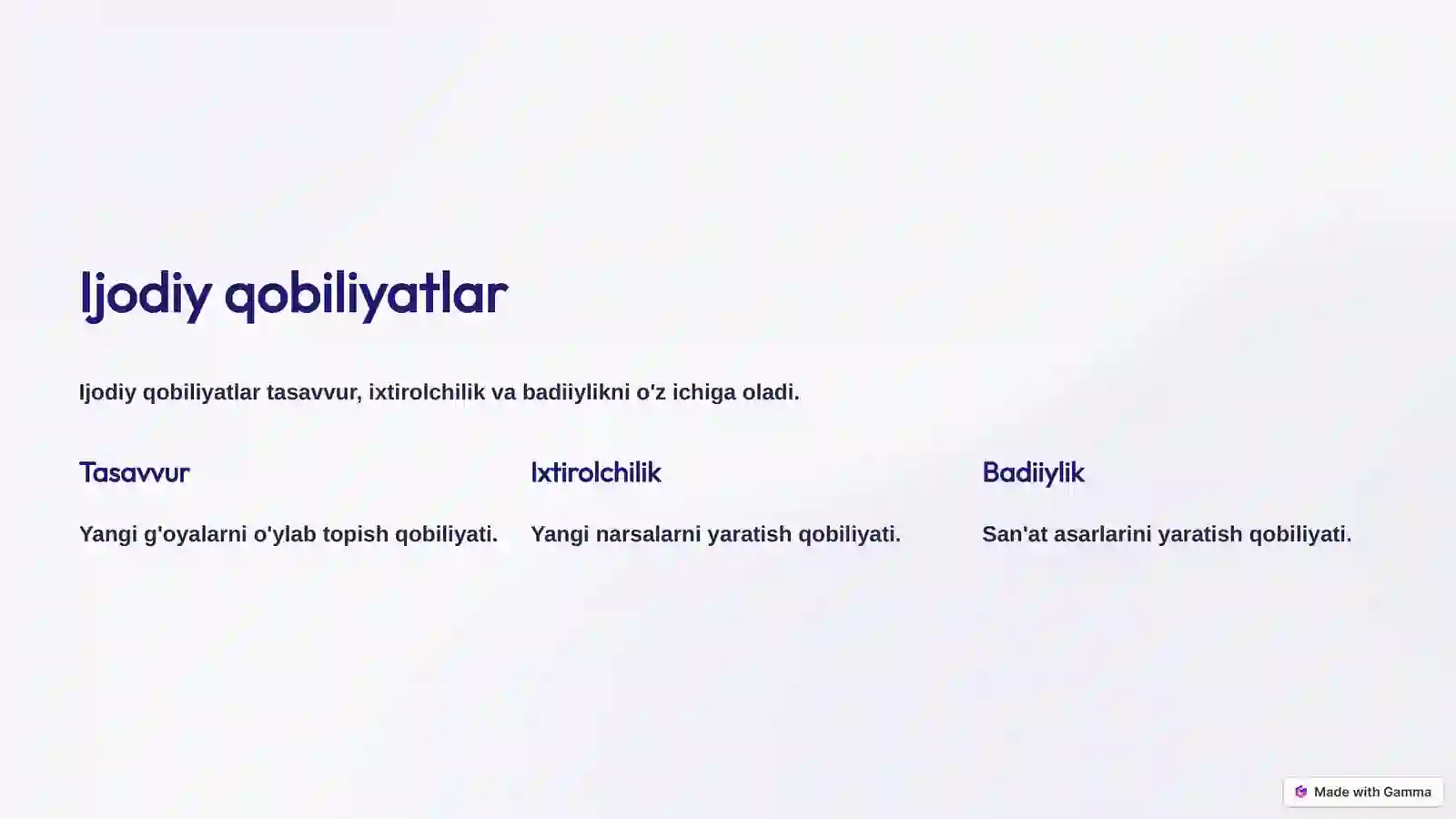 Ijodiy qobiliyatlar

Ijodiy qobiliyatlar tasavvur, ixtirolchilik va badiiylikni o'z ichiga oladi.

Tasavvur

Yangi g'oyalarni o'ylab topish qobiliyati.

Ixtirolchilik

Yangi narsalarni yaratish qobiliyati.

Badiiylik

San'at asarlarini yaratish qobiliyati.

Made with Gamma